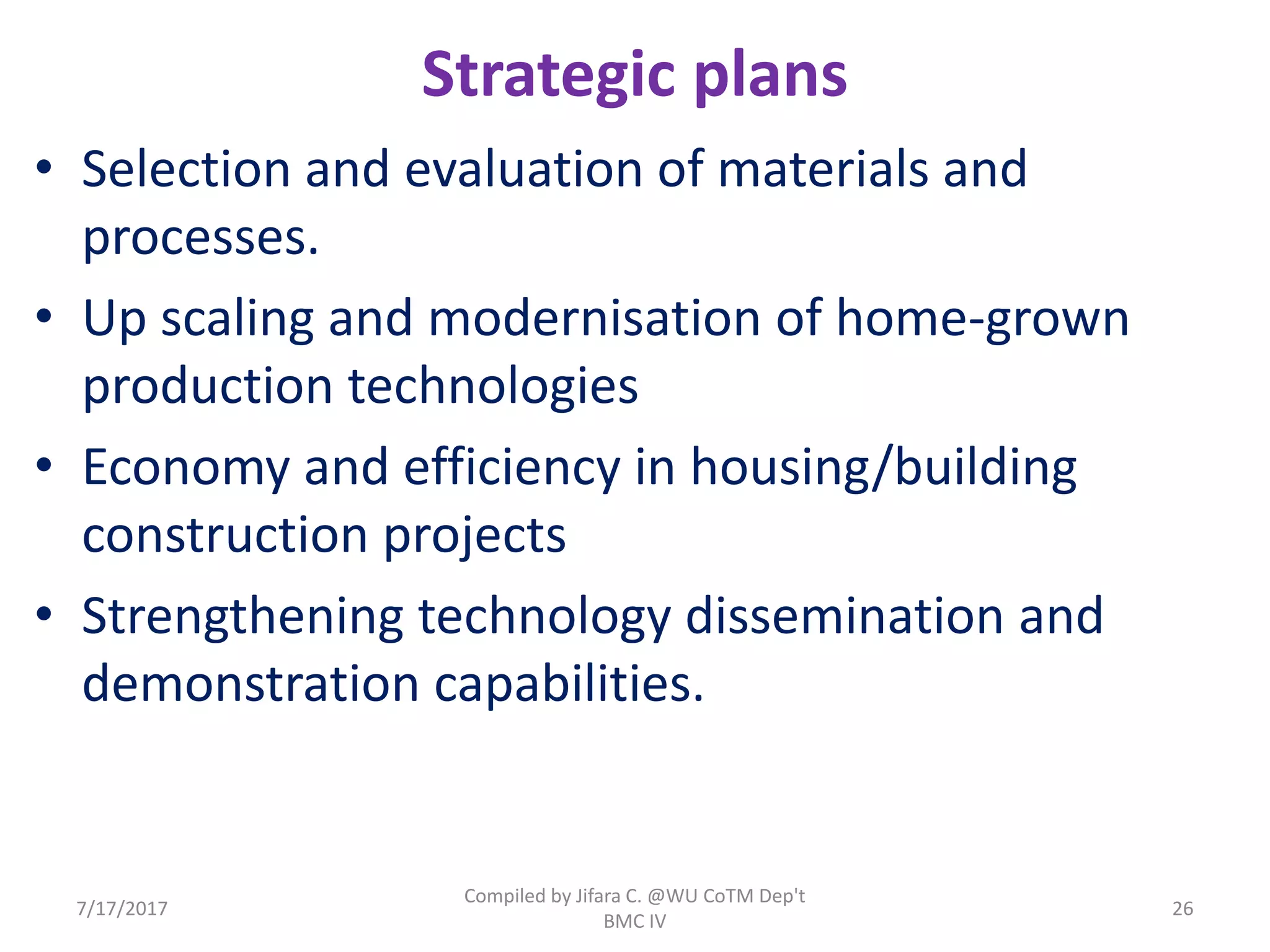 Strategic plans

• Selection and evaluation of materials and processes.
• Up scaling and modernisation of home-grown production technologies
• Economy and efficiency in housing/building construction projects
• Strengthening technology dissemination and demonstration capabilities.

7/17/2017

Compiled by Jifara C. @WU CoTM Dep't BMC IV

26